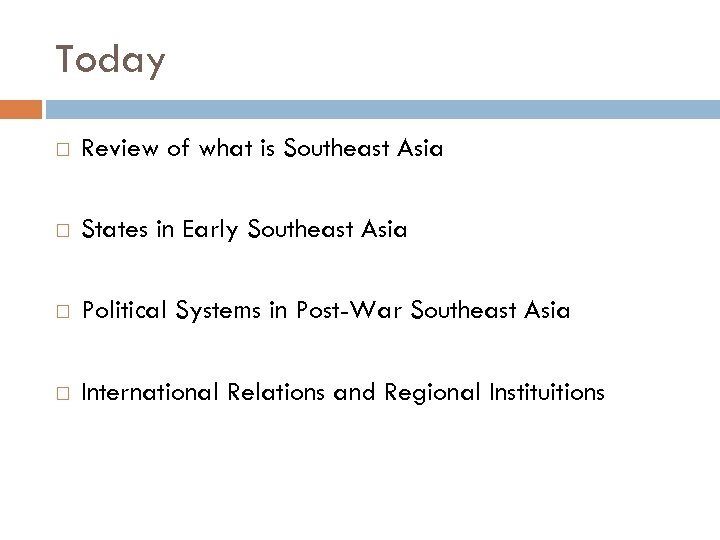 Today

Review of what is Southeast Asia

States in Early Southeast Asia

Political Systems in Post-War Southeast Asia

International Relations and Regional Instituitions